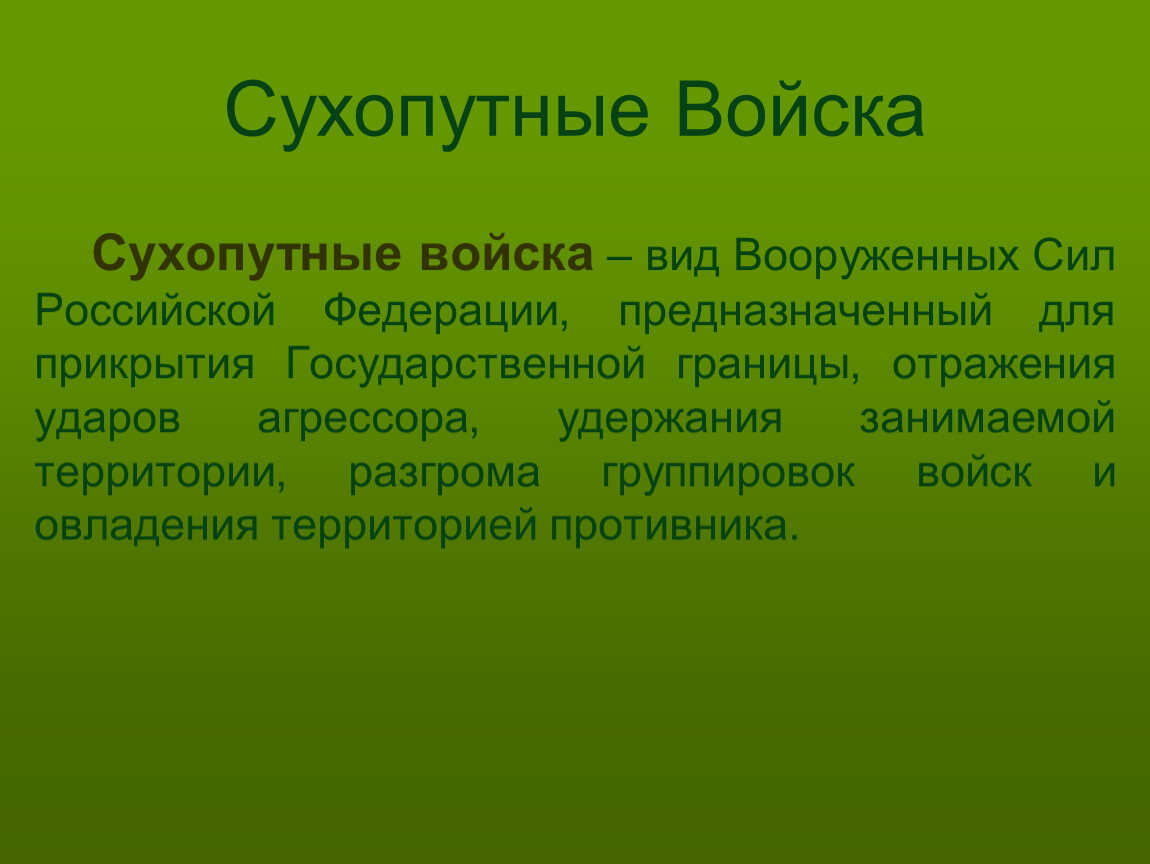 Сухопутные Войска

Сухопутные войска – вид Вооруженных Сил Российской Федерации, предназначенный для прикрытия Государственной границы, отражения ударов агрессора, удержания занимаемой территории, разгрома группировок войск и овладения территорией противника.